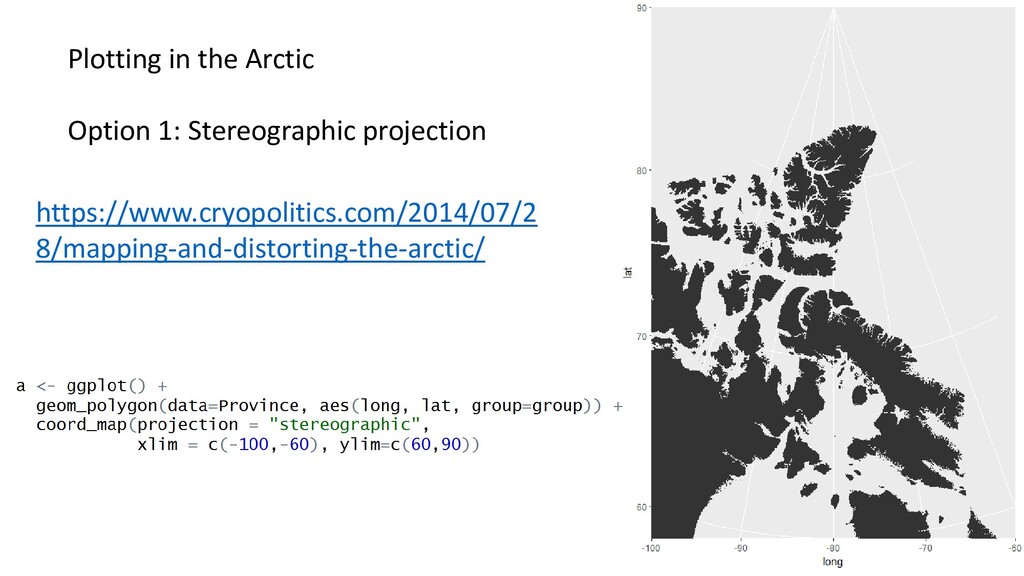 Plotting in the Arctic

Option 1: Stereographic projection

https://www.cryopolitics.com/2014/07/28/mapping-and-distorting-the-arctic/

a <- ggplot() +
geom_polygon(data=Province, aes(long, lat, group=group)) +
coord_map(projection = "stereographic",
xlim = c(-100,-60), ylim=c(60,90))

90
80
70
60
lat
-100 -90 -80 -70 -60
long